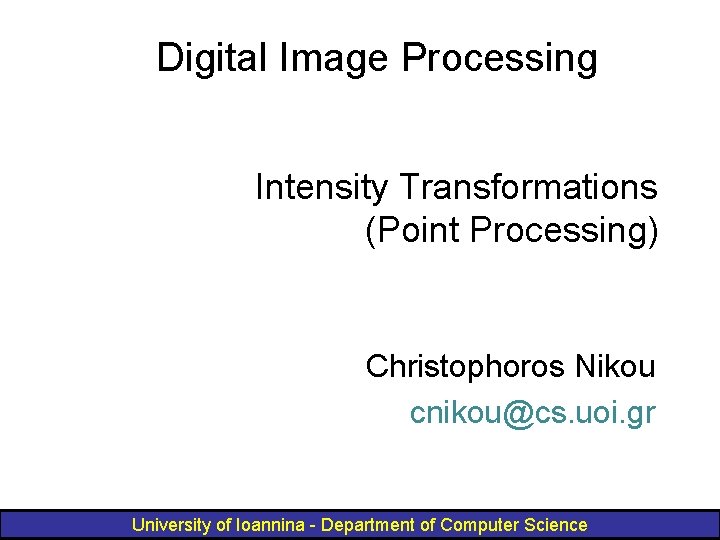 Digital Image Processing

Intensity Transformations
(Point Processing)

Christophoros Nikou
cnikou@cs.uoi.gr

University of Ioannina - Department of Computer Science